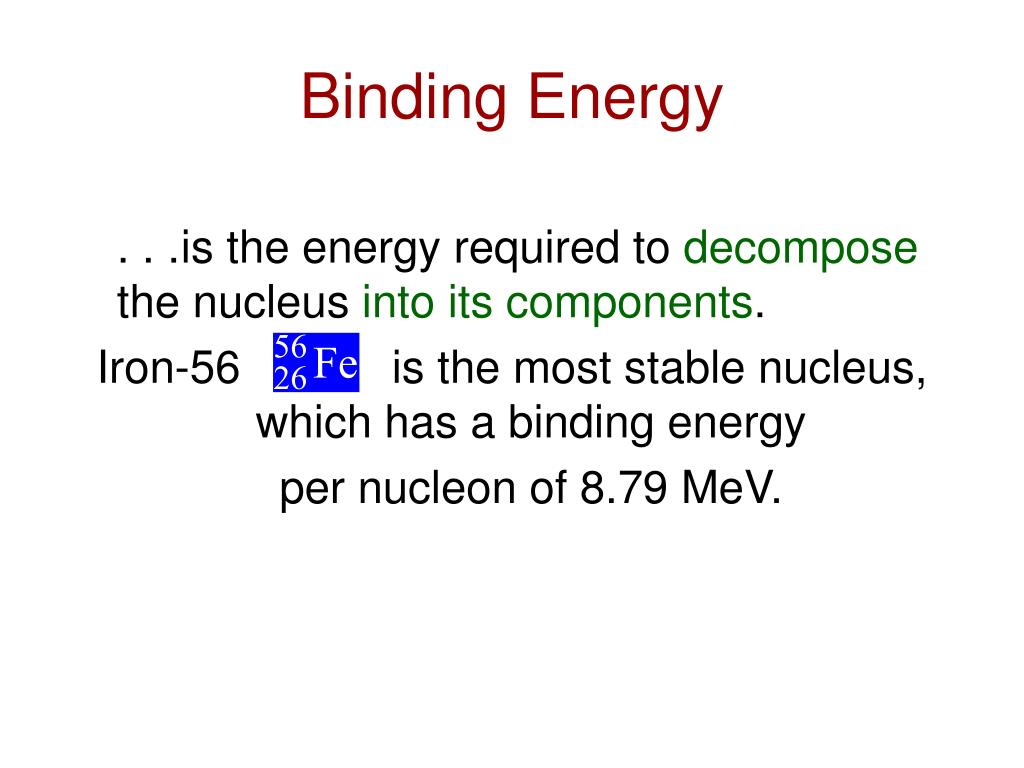 Binding Energy

. . .is the energy required to decompose the nucleus into its components.

Iron-56 $^{56}_{26}Fe$ is the most stable nucleus, which has a binding energy per nucleon of 8.79 MeV.